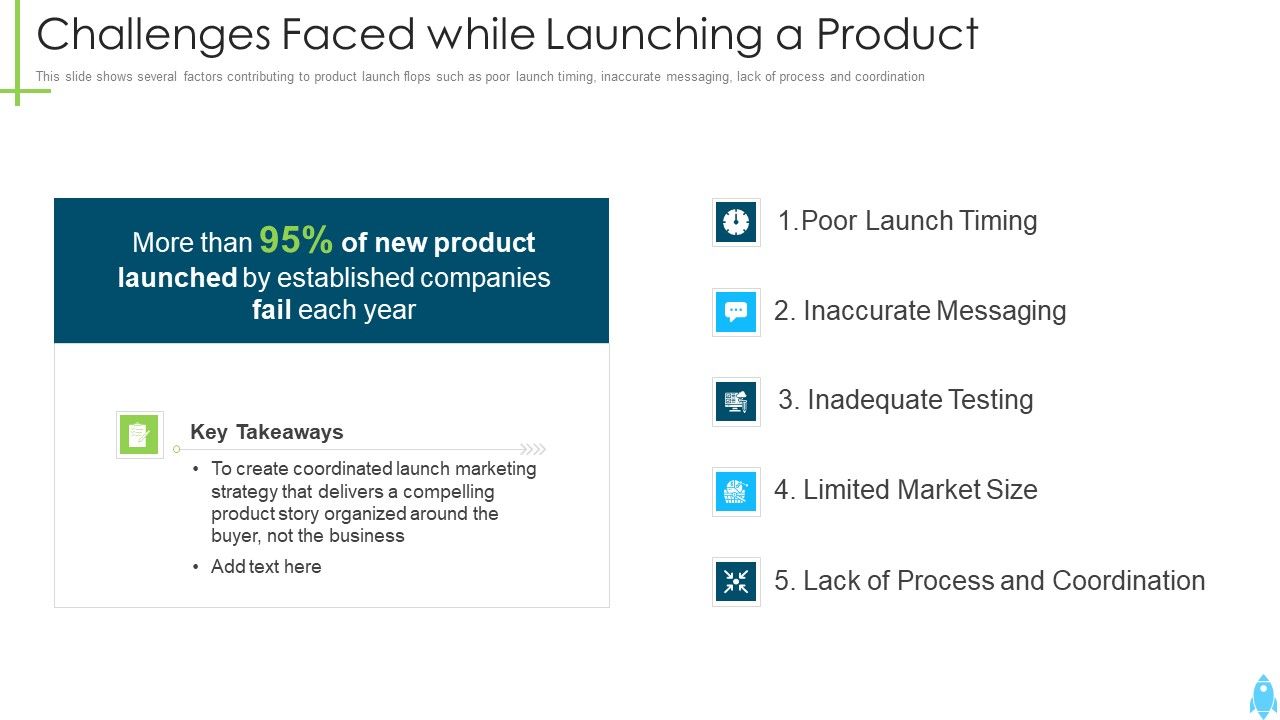 Challenges Faced while Launching a Product

This slide shows several factors contributing to product launch flops such as poor launch timing, inaccurate messaging, lack of process and coordination

More than 95% of new product launched by established companies fail each year

Key Takeaways

• To create coordinated launch marketing strategy that delivers a compelling product story organized around the buyer, not the business

• Add text here

1.Poor Launch Timing

2. Inaccurate Messaging

3. Inadequate Testing

4. Limited Market Size

5. Lack of Process and Coordination